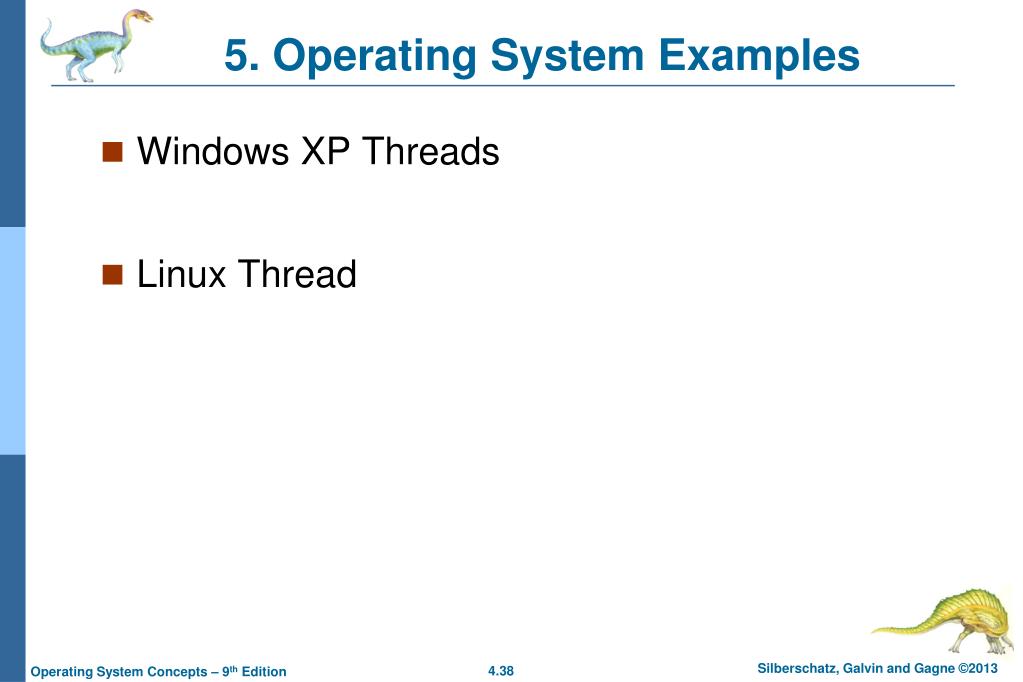 5. Operating System Examples

Windows XP Threads

Linux Thread

Operating System Concepts – 9th Edition

4.38

Silberschatz, Galvin and Gagne ©2013